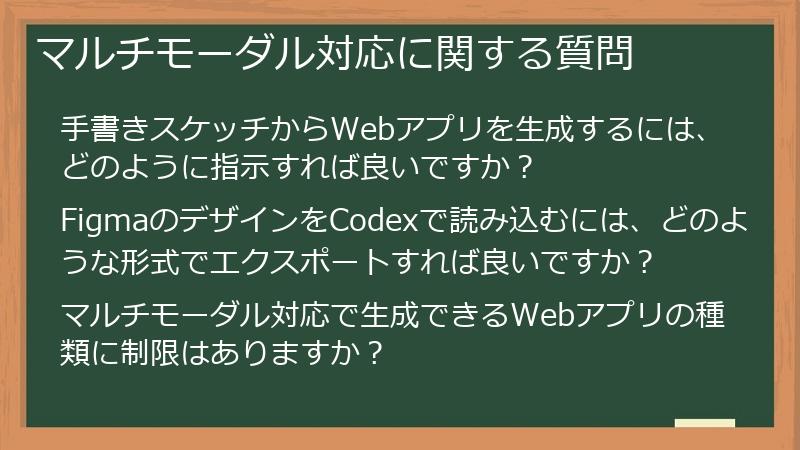 マルチモーダル対応に関する質問

手書きスケッチからWebアプリを生成するには、どのように指示すれば良いですか？

FigmaのデザインをCodexで読み込むには、どのような形式でエクスポートすれば良いですか？

マルチモーダル対応で生成できるWebアプリの種類に制限はありますか？